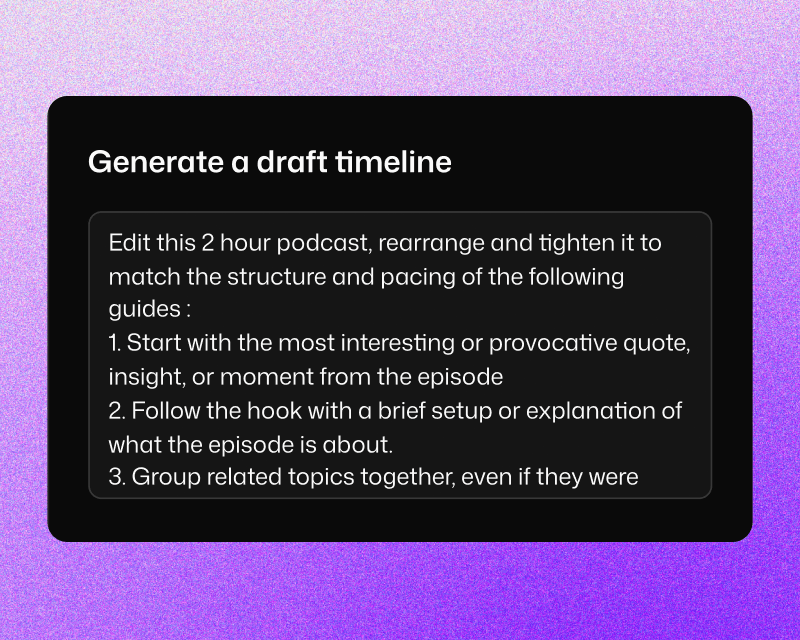 Generate a draft timeline

Edit this 2 hour podcast, rearrange and tighten it to match the structure and pacing of the following guides :
1. Start with the most interesting or provocative quote, insight, or moment from the episode
2. Follow the hook with a brief setup or explanation of what the episode is about.
3. Group related topics together, even if they were